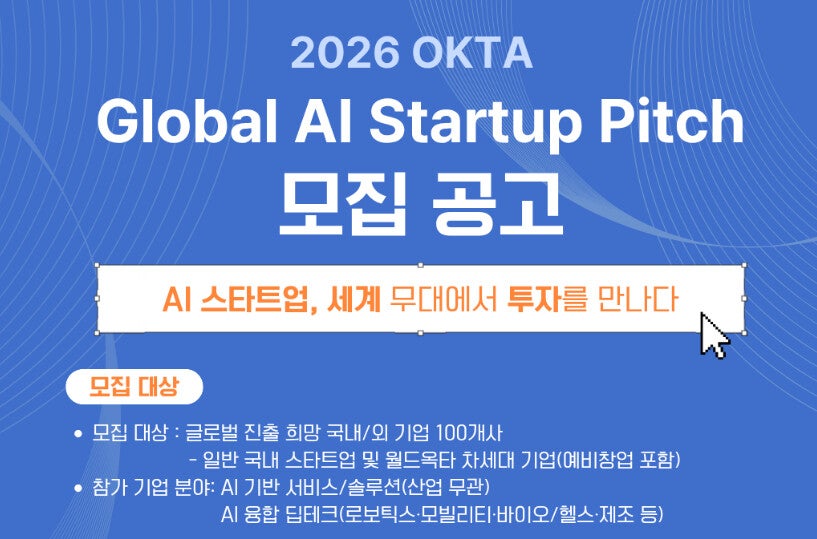 2026 OKTA
Global AI Startup Pitch
모집 공고

AI 스타트업, 세계 무대에서 투자를 만나다

모집 대상

• 모집 대상 : 글로벌 진출 희망 국내/외 기업 100개사
- 일반 국내 스타트업 및 월드옥타 차세대 기업(예비창업 포함)
• 참가 기업 분야: AI 기반 서비스/솔루션(산업 무관)
AI 융합 딥테크(로보틱스·모빌리티·바이오/헬스·제조 등)